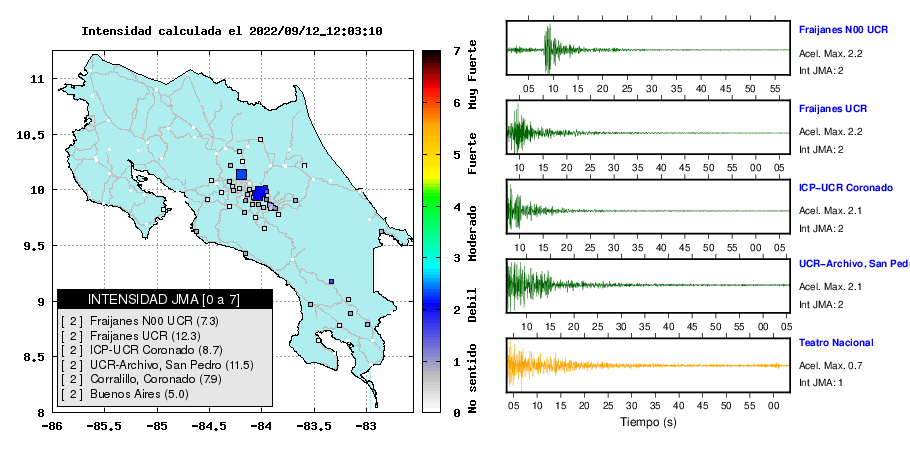 Intensidad calculada el 2022/09/12_12:03:10

11
10.5
10
9.5
9
8.5
8
-86
-85.5
-85
-84.5
-84
-83.5
-83

INTENSIDAD JMA [0 a 7]
[ 2 ] Fraijanes N00 UCR (7.3)
[ 2 ] Fraijanes UCR (12.3)
[ 2 ] ICP-UCR Coronado (8.7)
[ 2 ] UCR-Archivo, San Pedro (11.5)
[ 2 ] Corralillo, Coronado (7.9)
[ 2 ] Buenos Aires (5.0)

7
6
5
4
3
2
1
0
Muy Fuerte
Fuerte
Moderado
Debil
No sentido

05 10 15 20 25 30 35 40 45 50 55
Fraijanes N00 UCR
Acel. Max. 2.2
Int JMA: 2

10 15 20 25 30 35 40 45 50 55 00 05
Fraijanes UCR
Acel. Max. 2.2
Int JMA: 2

10 15 20 25 30 35 40 45 50 55 00 05
ICP-UCR Coronado
Acel. Max. 2.1
Int JMA: 2

10 15 20 25 30 35 40 45 50 55 00 05
UCR-Archivo, San Pedr
Acel. Max. 2.1
Int JMA: 2

05 10 15 20 25 30 35 40 45 50 55 00
Teatro Nacional
Acel. Max. 0.7
Int JMA: 1

Tiempo (s)